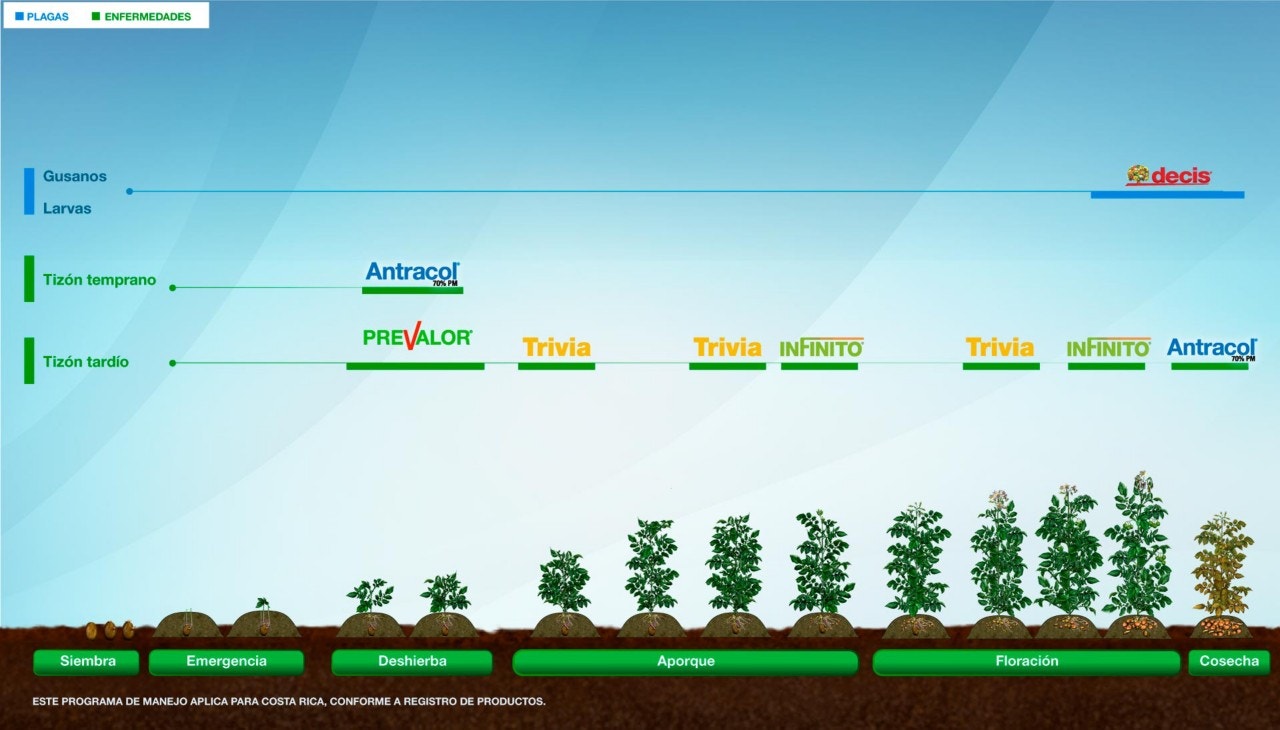 PLAGAS ENFERMEDADES

Gusanos
Larvas

decis

Tizón temprano

Antracol 70% PM

Tizón tardío

PREVALOR Trivia Trivia INFINITO Trivia INFINITO Antracol 70% PM

Siembra Emergencia Deshierba Aporque Floración Cosecha

ESTE PROGRAMA DE MANEJO APLICA PARA COSTA RICA, CONFORME A REGISTRO DE PRODUCTOS.